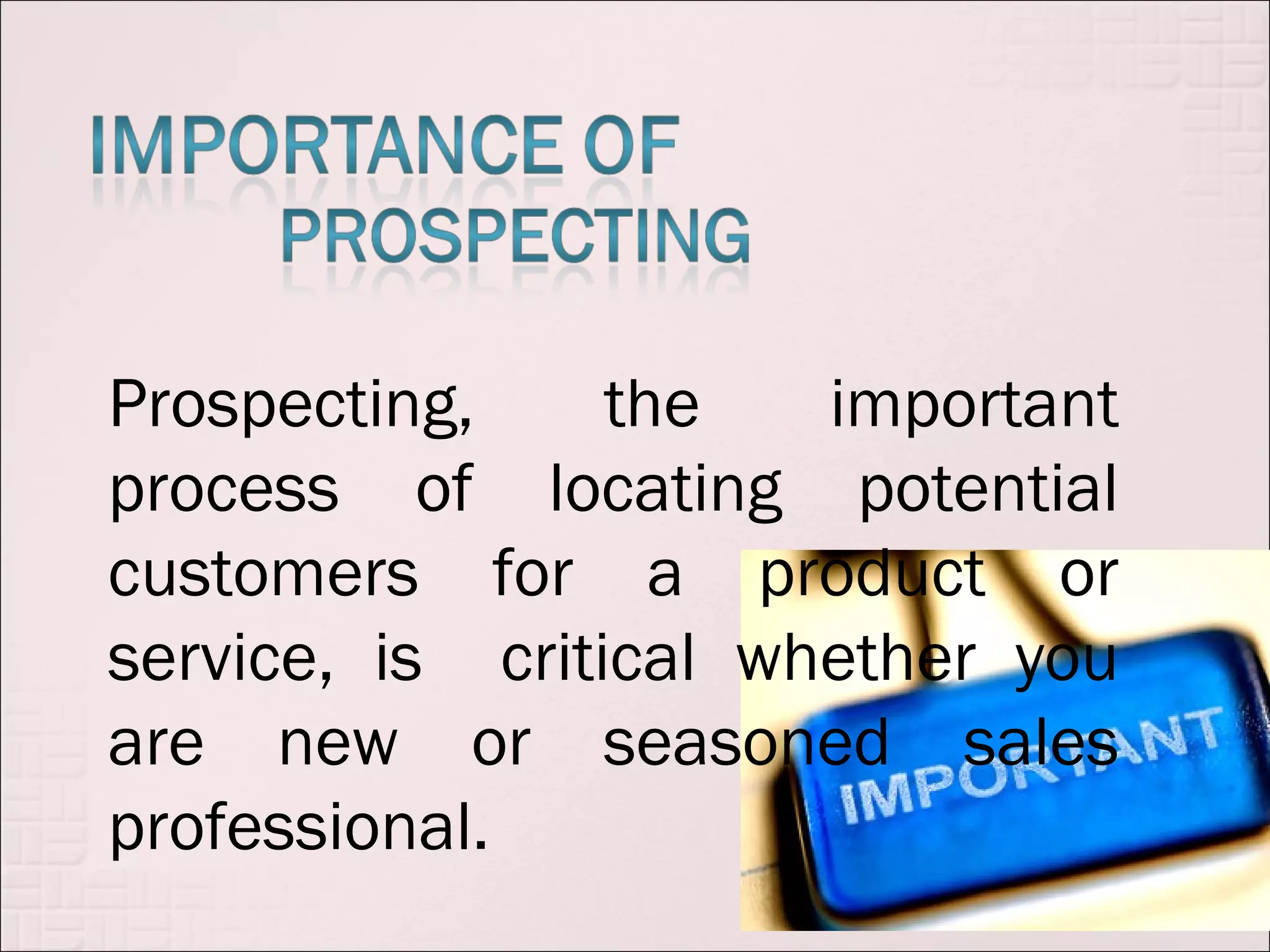 IMPORTANCE OF PROSPECTING

Prospecting, the important process of locating potential customers for a product or service, is critical whether you are new or seasoned sales professional.

IMPORTANT